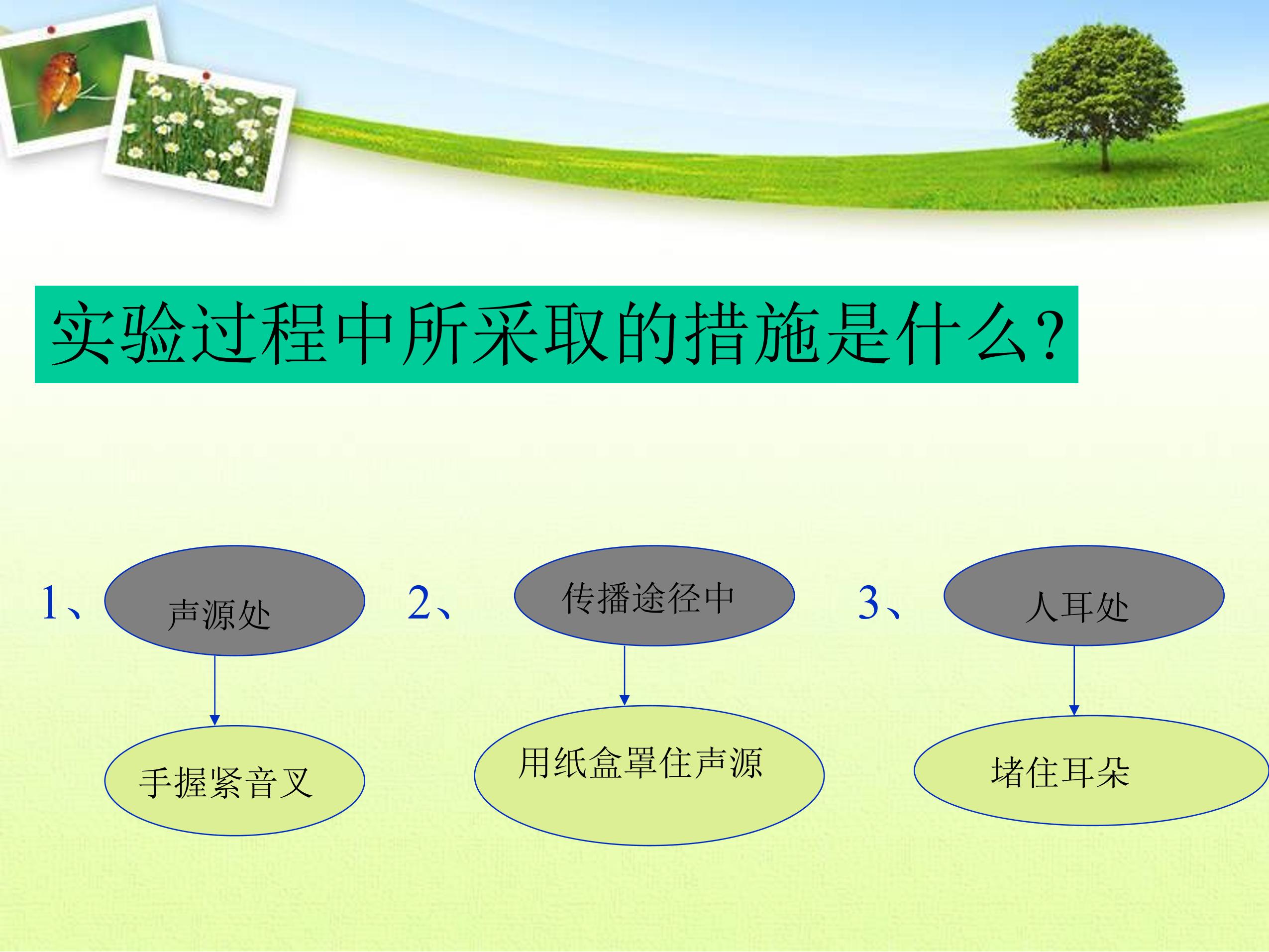 实验过程中所采取的措施是什么?

1、 声源处

手握紧音叉

2、 传播途径中

用纸盒罩住声源

3、 人耳处

堵住耳朵